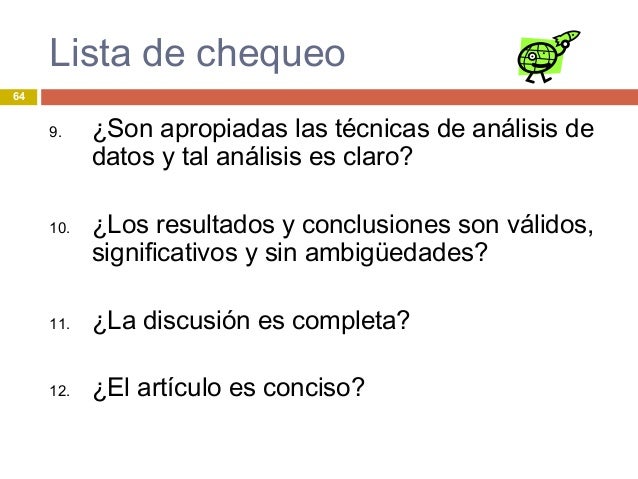 Lista de chequeo

64

9. ¿Son apropiadas las técnicas de análisis de datos y tal análisis es claro?

10. ¿Los resultados y conclusiones son válidos, significativos y sin ambigüedades?

11. ¿La discusión es completa?

12. ¿El artículo es conciso?